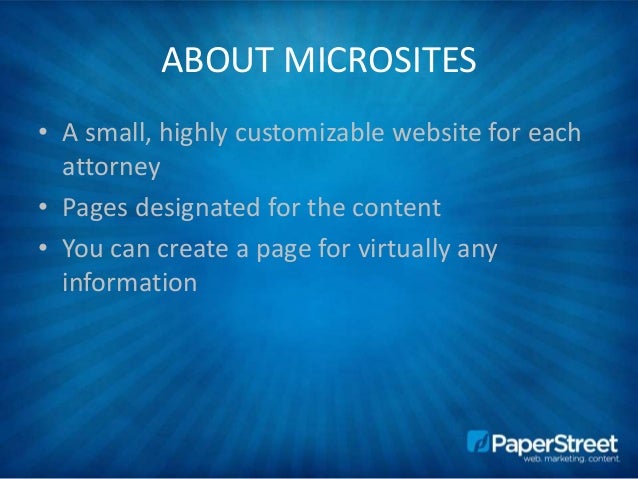 ABOUT MICROSITES

• A small, highly customizable website for each attorney
• Pages designated for the content
• You can create a page for virtually any information

PaperStreet
web. marketing. content.